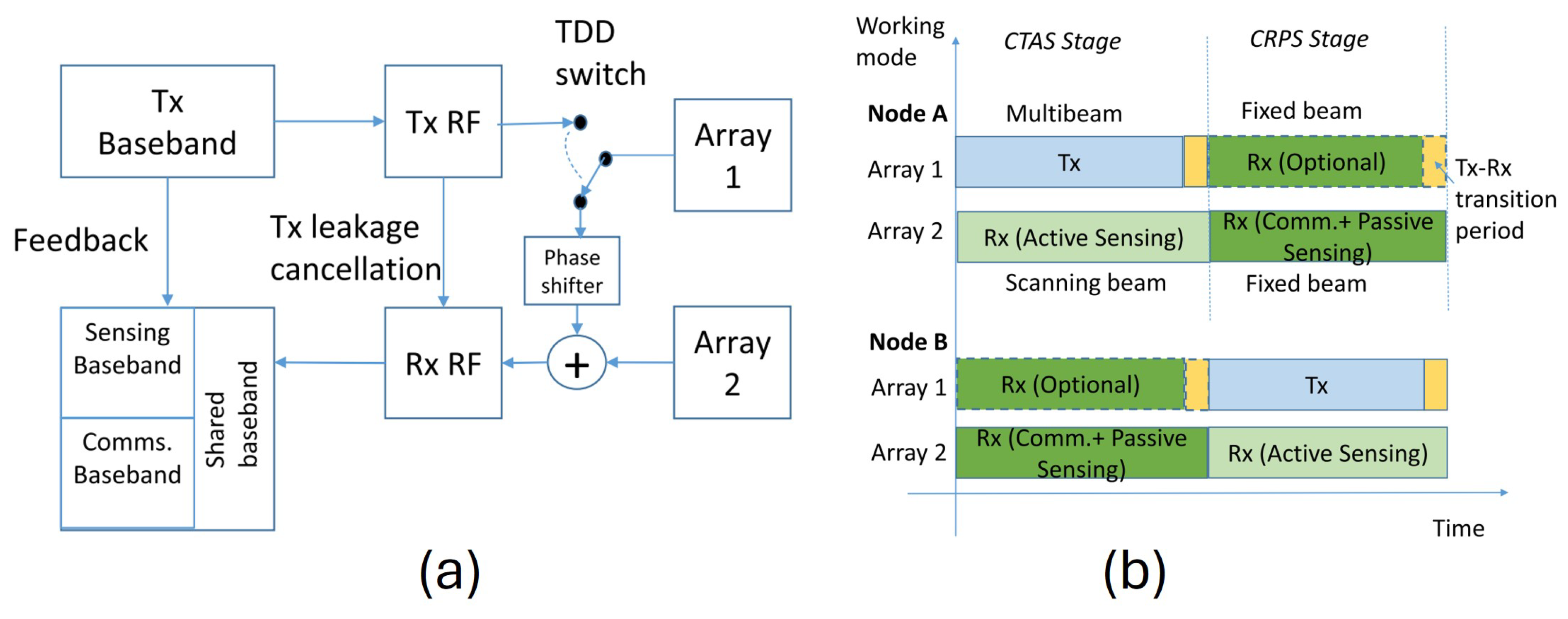 Tx Baseband

Tx RF

TDD switch

Array 1

Feedback

Tx leakage cancellation

Phase shifter

Sensing Baseband

Comms. Baseband

Shared baseband

Rx RF

+

Array 2

(a)

Working mode

CTAS Stage

CRPS Stage

Node A

Multibeam

Fixed beam

Array 1

Tx

Rx (Optional)

Tx-Rx transition period

Array 2

Rx (Active Sensing)

Rx (Comm.+ Passive Sensing)

Scanning beam

Fixed beam

Node B

Array 1

Rx (Optional)

Tx

Array 2

Rx (Comm.+ Passive Sensing)

Rx (Active Sensing)

Time

(b)